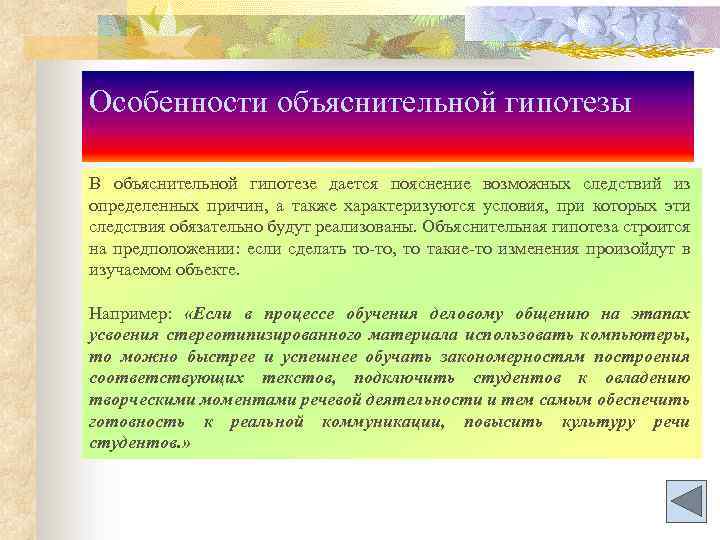 Особенности объяснительной гипотезы

В объяснительной гипотезе дается пояснение возможных следствий из определенных причин, а также характеризуются условия, при которых эти следствия обязательно будут реализованы. Объяснительная гипотеза строится на предположении: если сделать то-то, то такие-то изменения произойдут в изучаемом объекте.

Например: «Если в процессе обучения деловому общению на этапах усвоения стереотипизированного материала использовать компьютеры, то можно быстрее и успешнее обучать закономерностям построения соответствующих текстов, подключить студентов к овладению творческими моментами речевой деятельности и тем самым обеспечить готовность к реальной коммуникации, повысить культуру речи студентов.»